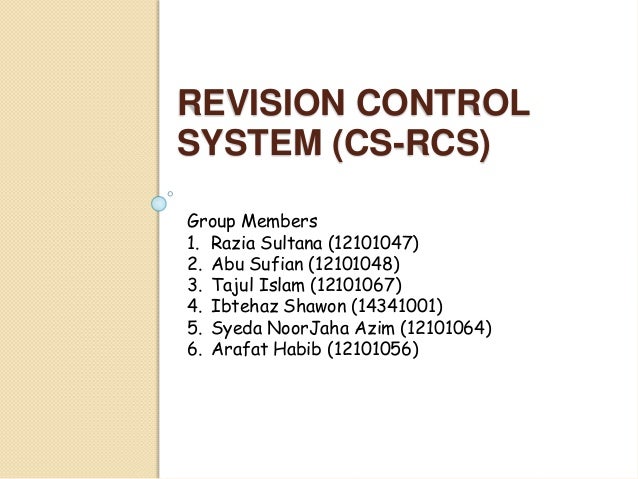 REVISION CONTROL SYSTEM (CS-RCS)

Group Members
1. Razia Sultana (12101047)
2. Abu Sufian (12101048)
3. Tajul Islam (12101067)
4. Ibtehaz Shawon (14341001)
5. Syeda NoorJaha Azim (12101064)
6. Arafat Habib (12101056)